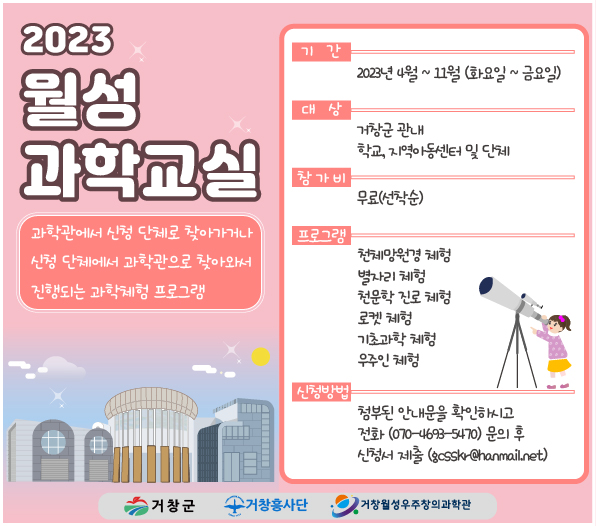 2023
월성
과학교실

과학관에서 신청 단체로 찾아가거나 신청 단체에서 과학관으로 찾아와서 진행되는 과학체험 프로그램

기 간
2023년 4월 ~ 11월 (화요일 ~ 금요일)

대 상
거창군 관내
학교, 지역아동센터 및 단체

참 가 비
무료(선착순)

프로그램
천체망원경 체험
별자리 체험
천문학 진로 체험
로켓 체험
기초과학 체험
우주인 체험

신청방법
첨부된 안내문을 확인하시고
전화 (070-4693-5470) 문의 후
신청서 제출 (gcsskr@hanmail.net)

거창군 거창흥사단 거창월성우주창의과학관